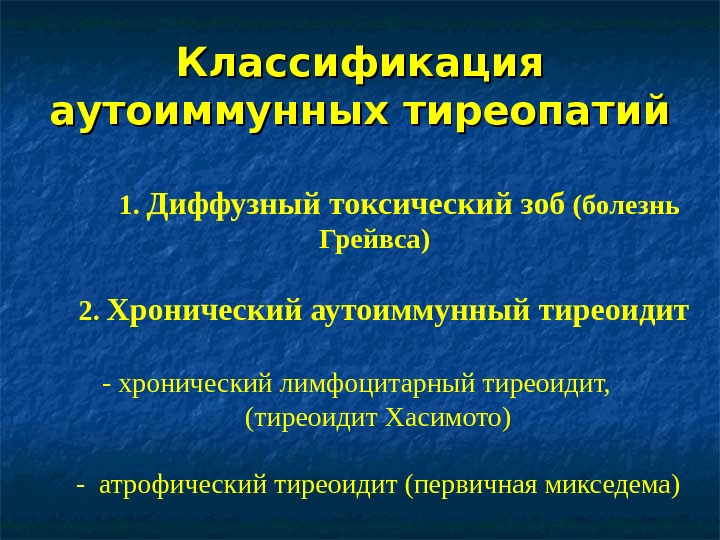 Классификация аутоиммунных тиреопатий

1. Диффузный токсический зоб (болезнь Грейвса)

2. Хронический аутоиммунный тиреоидит

- хронический лимфоцитарный тиреоидит, (тиреоидит Хасимото)

- атрофический тиреоидит (первичная микседема)